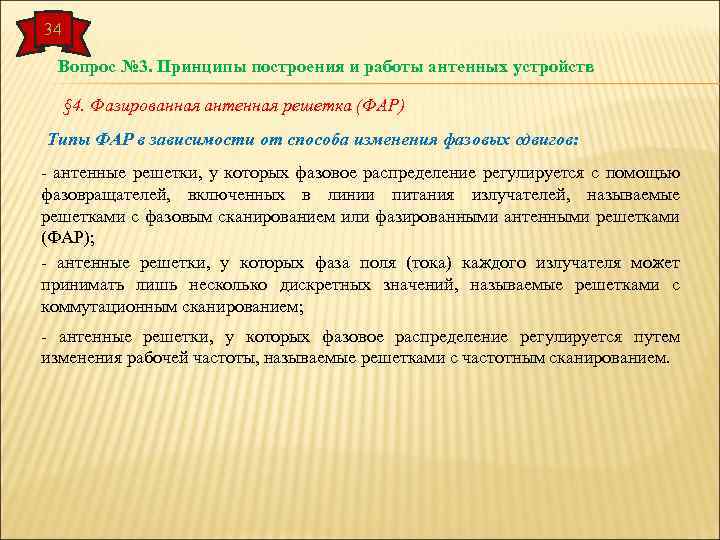 34

Вопрос №3. Принципы построения и работы антенных устройств

§4. Фазированная антенная решетка (ФАР)

Типы ФАР в зависимости от способа изменения фазовых сдвигов:

- антенные решетки, у которых фазовое распределение регулируется с помощью фазовращателей, включенных в линии питания излучателей, называемые решетками с фазовым сканированием или фазированными антенными решетками (ФАР);

- антенные решетки, у которых фаза поля (тока) каждого излучателя может принимать лишь несколько дискретных значений, называемые решетками с коммутационным сканированием;

- антенные решетки, у которых фазовое распределение регулируется путем изменения рабочей частоты, называемые решетками с частотным сканированием.